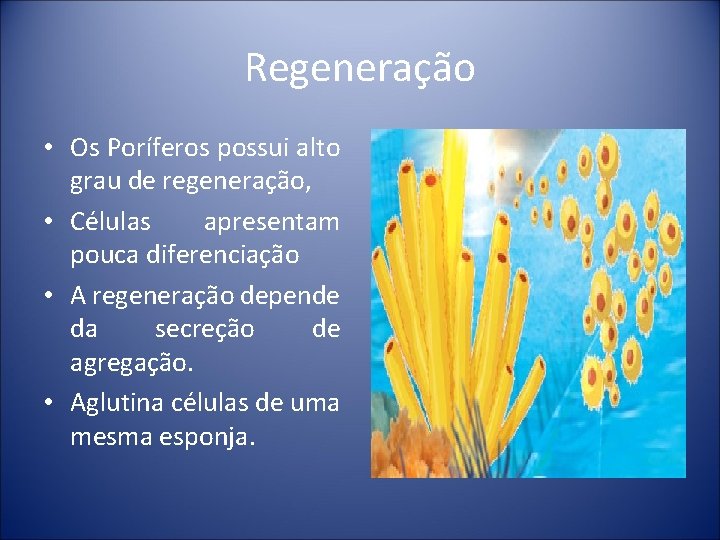 Regeneração

• Os Poríferos possui alto grau de regeneração,
• Células apresentam pouca diferenciação
• A regeneração depende da secreção de agregação.
• Aglutina células de uma mesma esponja.